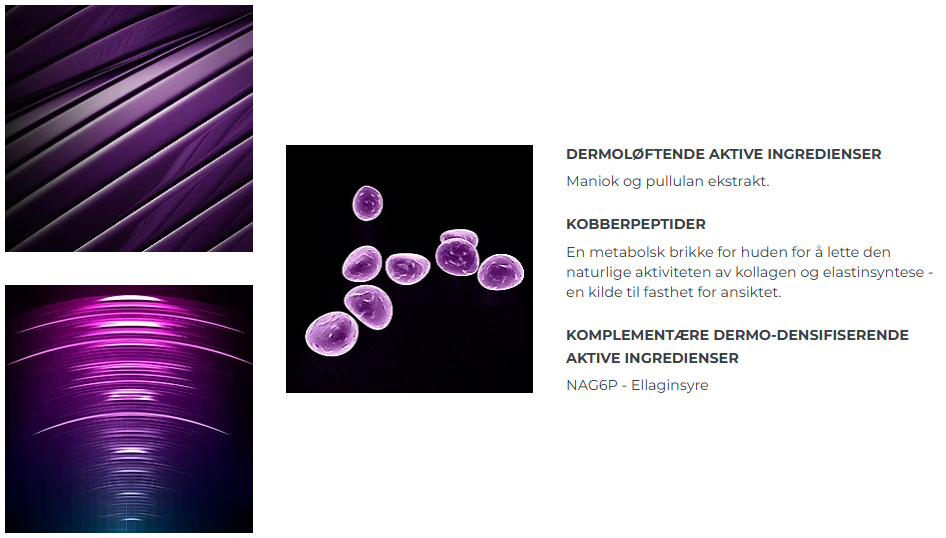 DERMOLØFTENDE AKTIVE INGREDIENSER

Maniok og pullulan ekstrakt.

KOBBERPEPTIDER

En metabolsk brikke for huden for å lette den naturlige aktiviteten av kollagen og elastinsyntese - en kilde til fasthet for ansiktet.

KOMPLEMENTÆRE DERMO-DENSIFISERENDE AKTIVE INGREDIENSER

NAG6P - Ellaginsyre